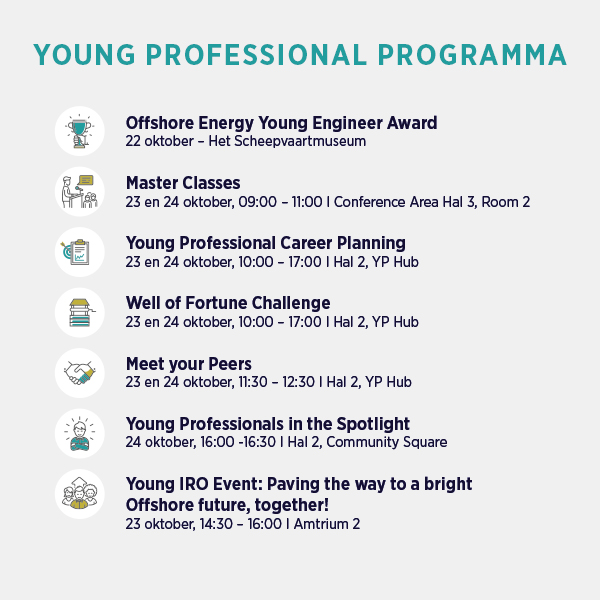 YOUNG PROFESSIONAL PROGRAMMA

Offshore Energy Young Engineer Award
22 oktober – Het Scheepvaartmuseum

Master Classes
23 en 24 oktober, 09:00 – 11:00 | Conference Area Hal 3, Room 2

Young Professional Career Planning
23 en 24 oktober, 10:00 – 17:00 | Hal 2, YP Hub

Well of Fortune Challenge
23 en 24 oktober, 10:00 – 17:00 | Hal 2, YP Hub

Meet your Peers
23 en 24 oktober, 11:30 – 12:30 | Hal 2, YP Hub

Young Professionals in the Spotlight
24 oktober, 16:00 -16:30 | Hal 2, Community Square

Young IRO Event: Paving the way to a bright Offshore future, together!
23 oktober, 14:30 – 16:00 | Amtrium 2